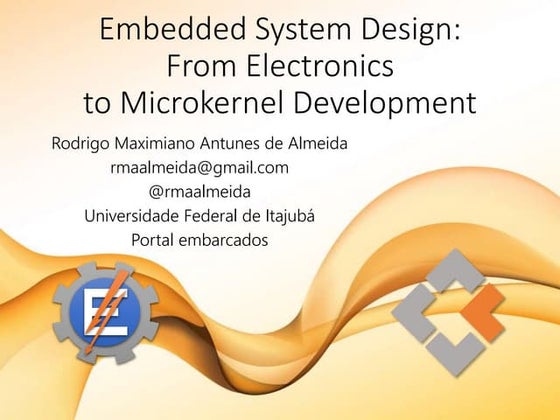 Embedded System Design:
From Electronics
to Microkernel Development

Rodrigo Maximiano Antunes de Almeida
rmaalmeida@gmail.com
@rmaalmeida
Universidade Federal de Itajubá
Portal embarcados

E